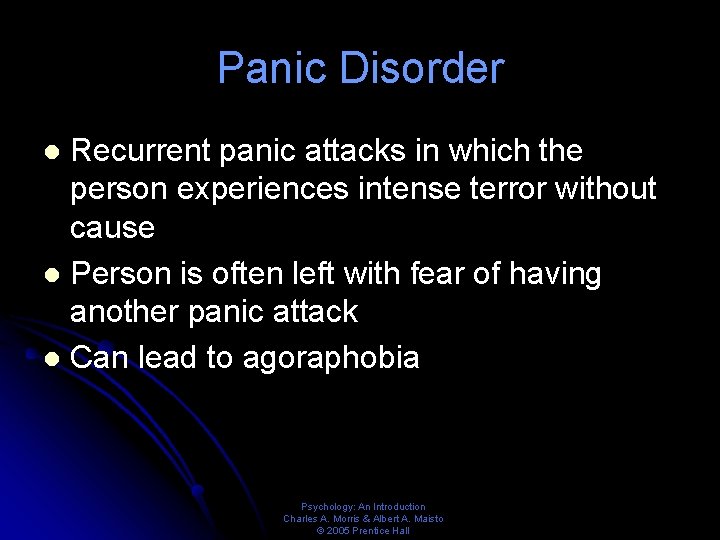 Panic Disorder

- Recurrent panic attacks in which the person experiences intense terror without cause
- Person is often left with fear of having another panic attack
- Can lead to agoraphobia

Psychology: An Introduction
Charles A. Morris & Albert A. Maisto
© 2005 Prentice Hall